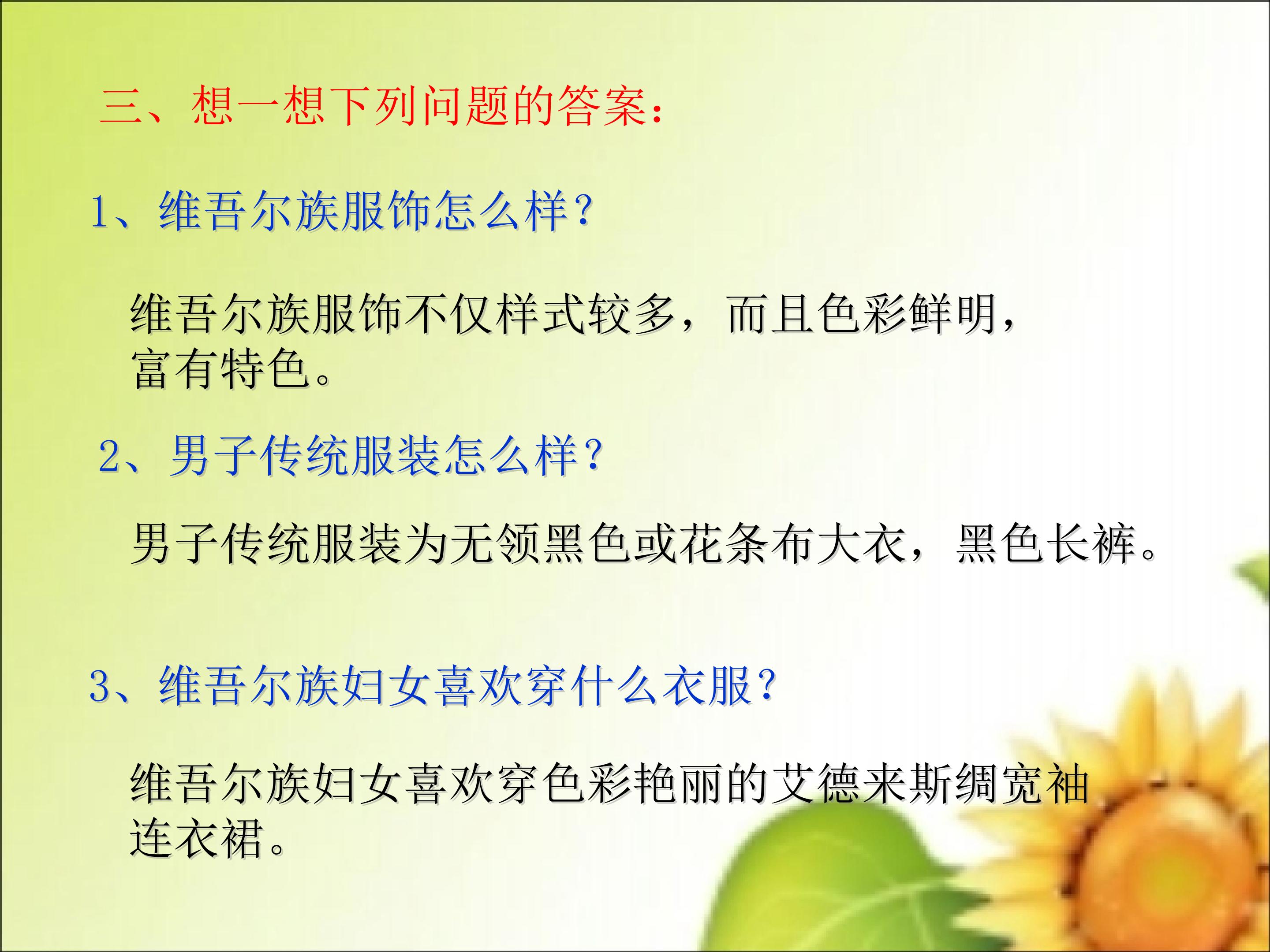 三、想一想下列问题的答案：

1、维吾尔族服饰怎么样?

维吾尔族服饰不仅样式较多，而且色彩鲜明，富有特色。

2、男子传统服装怎么样?

男子传统服装为无领黑色或花条布大衣，黑色长裤。

3、维吾尔族妇女喜欢穿什么衣服?

维吾尔族妇女喜欢穿色彩艳丽的艾德来斯绸宽袖连衣裙。